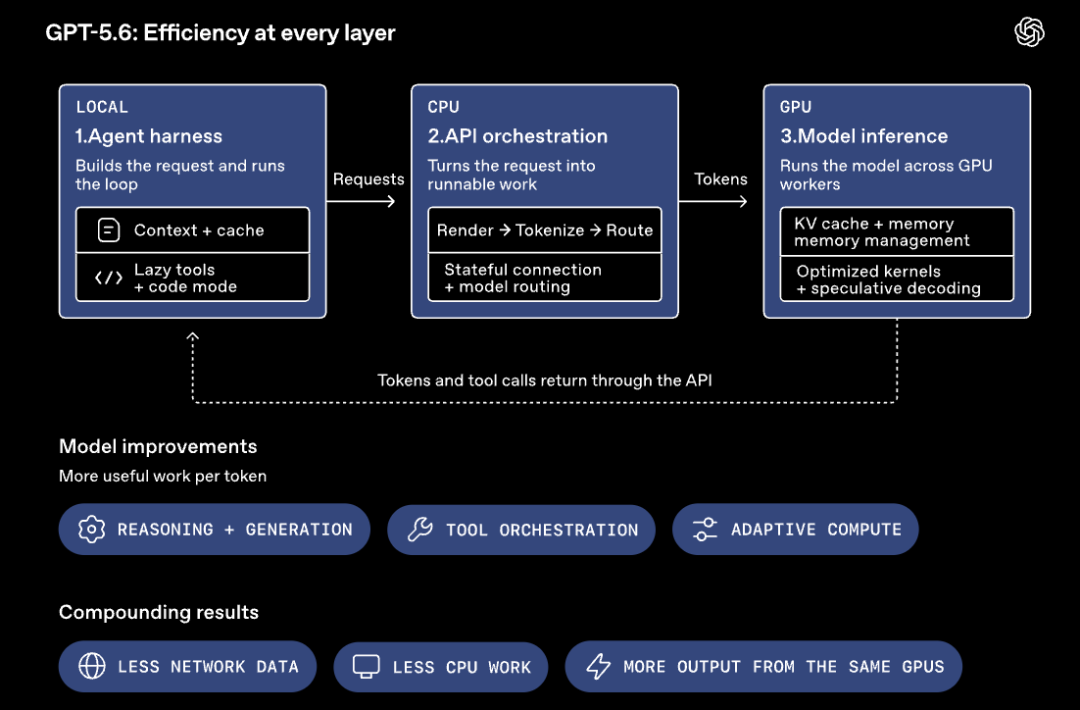 GPT-5.6: Efficiency at every layer

LOCAL
1.Agent harness
Builds the request and runs the loop

Context + cache

Lazy tools + code mode

Requests

CPU
2.API orchestration
Turns the request into runnable work

Render → Tokenize → Route

Stateful connection + model routing

Tokens

GPU
3.Model inference
Runs the model across GPU workers

KV cache + memory memory management

Optimized kernels + speculative decoding

Tokens and tool calls return through the API

Model improvements
More useful work per token

REASONING + GENERATION

TOOL ORCHESTRATION

ADAPTIVE COMPUTE

Compounding results

LESS NETWORK DATA

LESS CPU WORK

MORE OUTPUT FROM THE SAME GPUS